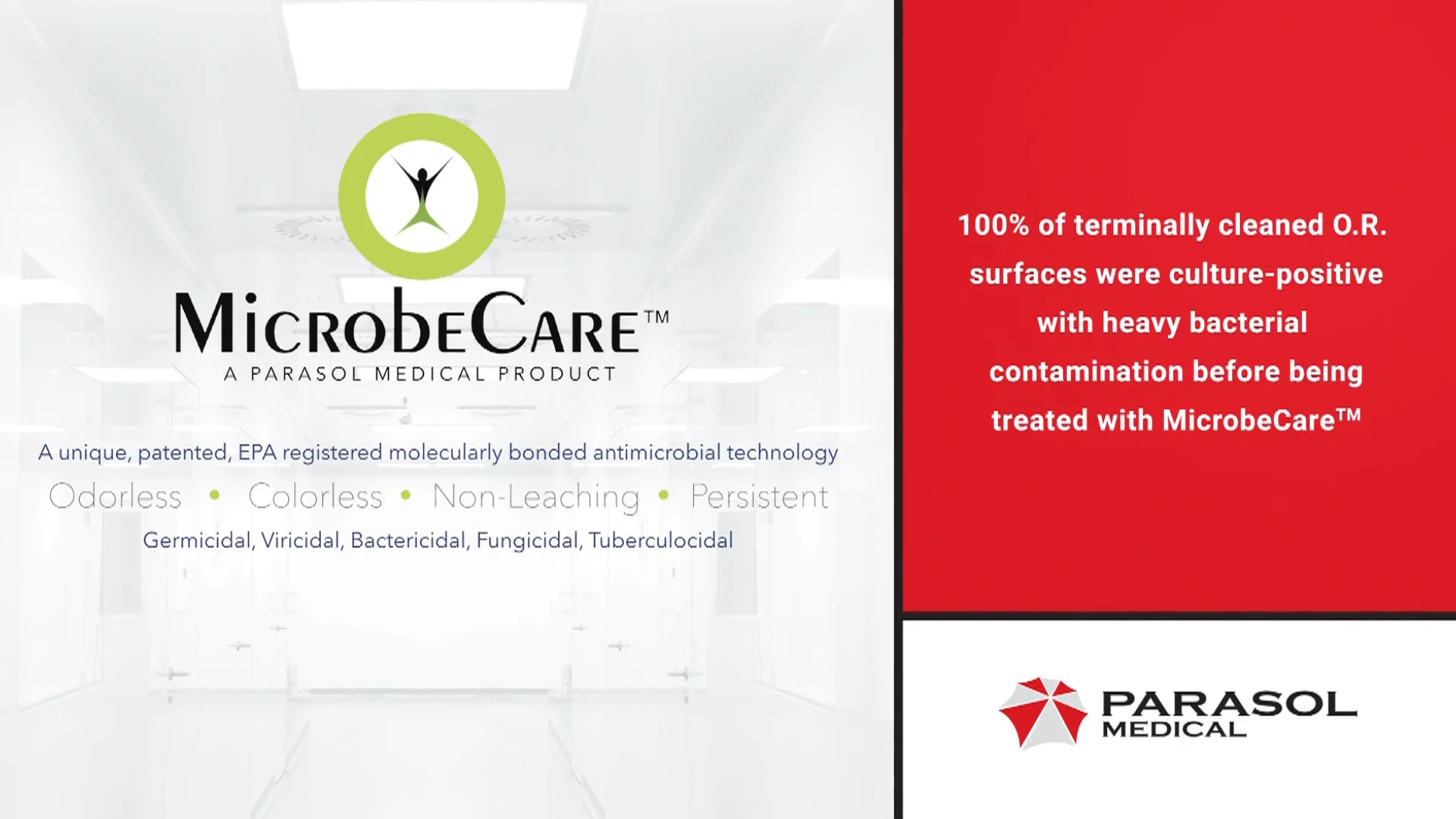 MicrobeCare™
A PARASOL MEDICAL PRODUCT

A unique, patented, EPA registered molecularly bonded antimicrobial technology

Odorless • Colorless • Non-Leaching • Persistent

Germicidal, Viricidal, Bactericidal, Fungicidal, Tuberculocidal

100% of terminally cleaned O.R. surfaces were culture-positive with heavy bacterial contamination before being treated with MicrobeCare™

PARASOL MEDICAL